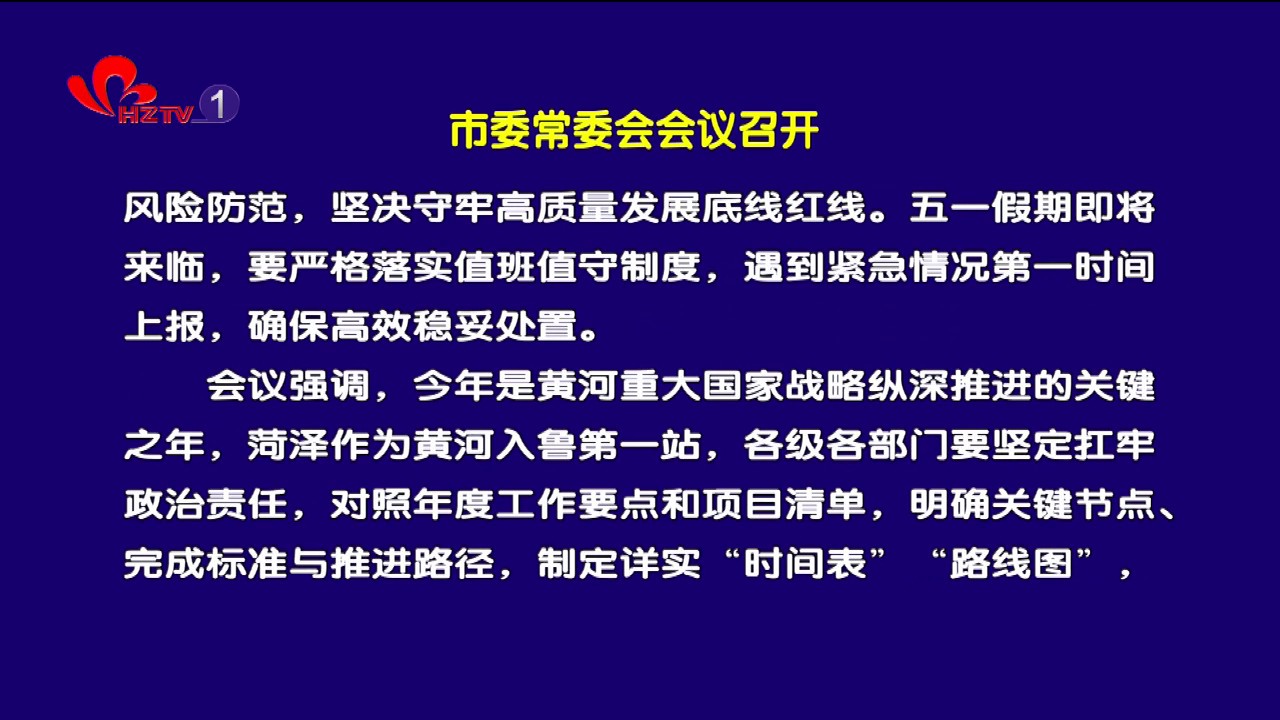 HZTV 1

市委常委会会议召开

风险防范，坚决守牢高质量发展底线红线。五一假期即将来临，要严格落实值班值守制度，遇到紧急情况第一时间上报，确保高效稳妥处置。

会议强调，今年是黄河重大国家战略纵深推进的关键之年，菏泽作为黄河入鲁第一站，各级各部门要坚定扛牢政治责任，对照年度工作要点和项目清单，明确关键节点、完成标准与推进路径，制定详实“时间表”“路线图”，